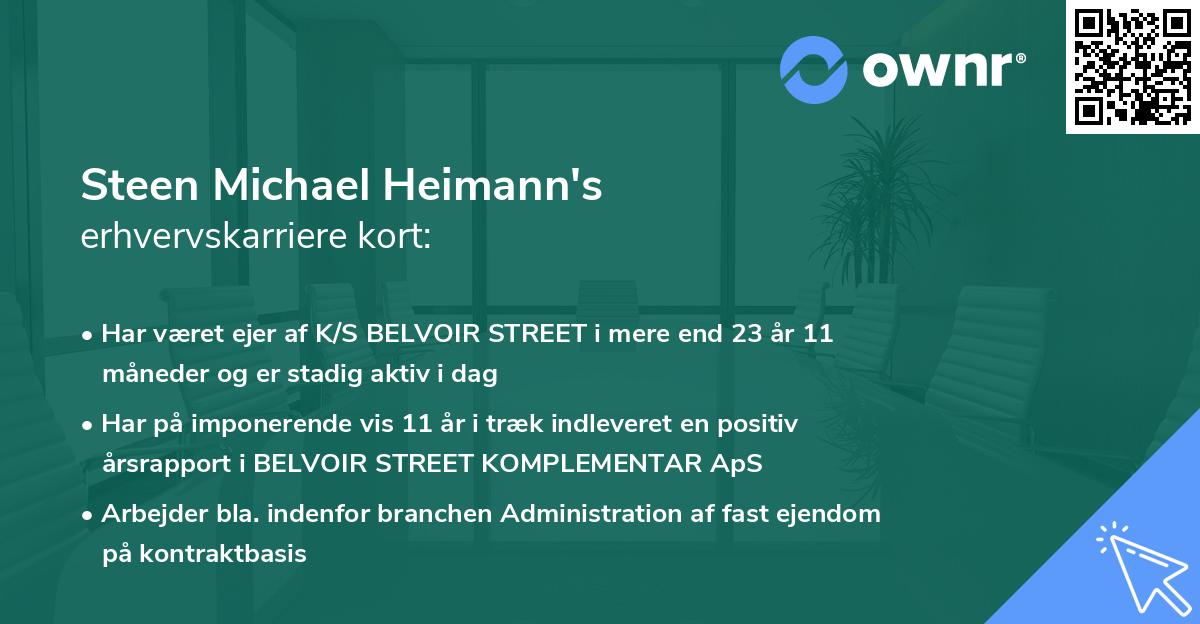 ownr®

Steen Michael Heimann's
erhvervskarriere kort:

• Har været ejer af K/S BELVOIR STREET i mere end 23 år 11 måneder og er stadig aktiv i dag

• Har på imponerende vis 11 år i træk indleveret en positiv årsrapport i BELVOIR STREET KOMPLEMENTAR ApS

• Arbejder bla. indenfor branchen Administration af fast ejendom på kontraktbasis